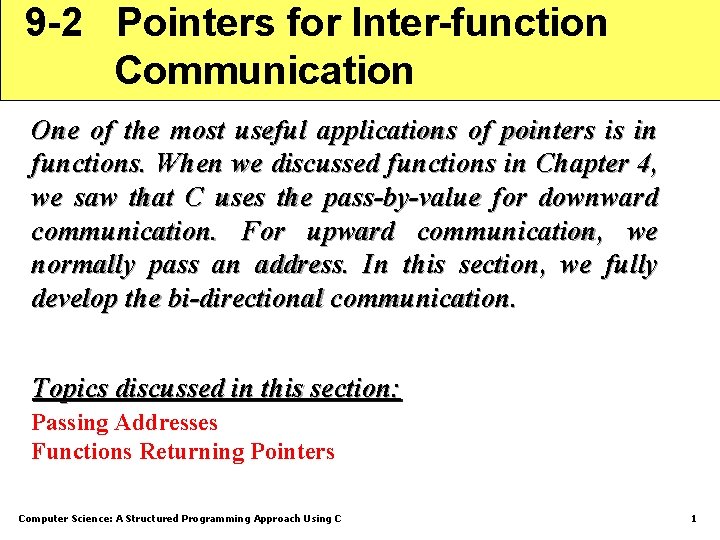 9-2 Pointers for Inter-function Communication

One of the most useful applications of pointers is in functions. When we discussed functions in Chapter 4, we saw that C uses the pass-by-value for downward communication. For upward communication, we normally pass an address. In this section, we fully develop the bi-directional communication.

Topics discussed in this section:
Passing Addresses
Functions Returning Pointers

Computer Science: A Structured Programming Approach Using C
1